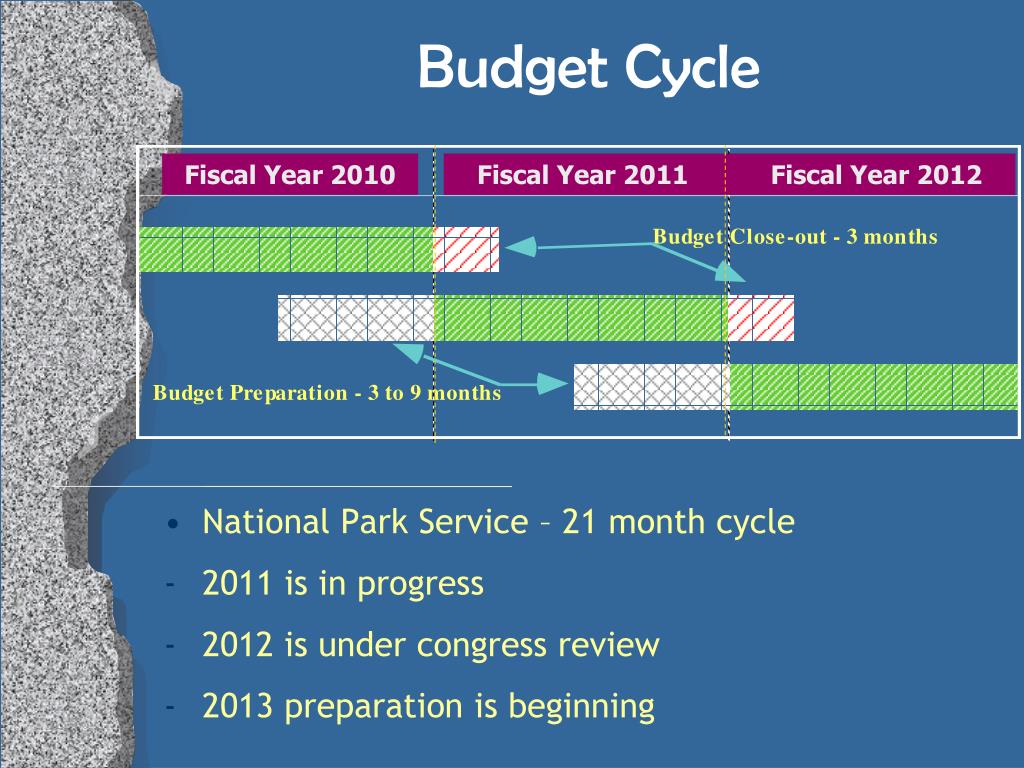 Budget Cycle

Fiscal Year 2010

Fiscal Year 2011

Fiscal Year 2012

Budget Close-out - 3 months

Budget Preparation - 3 to 9 months

• National Park Service – 21 month cycle

- 2011 is in progress

- 2012 is under congress review

- 2013 preparation is beginning